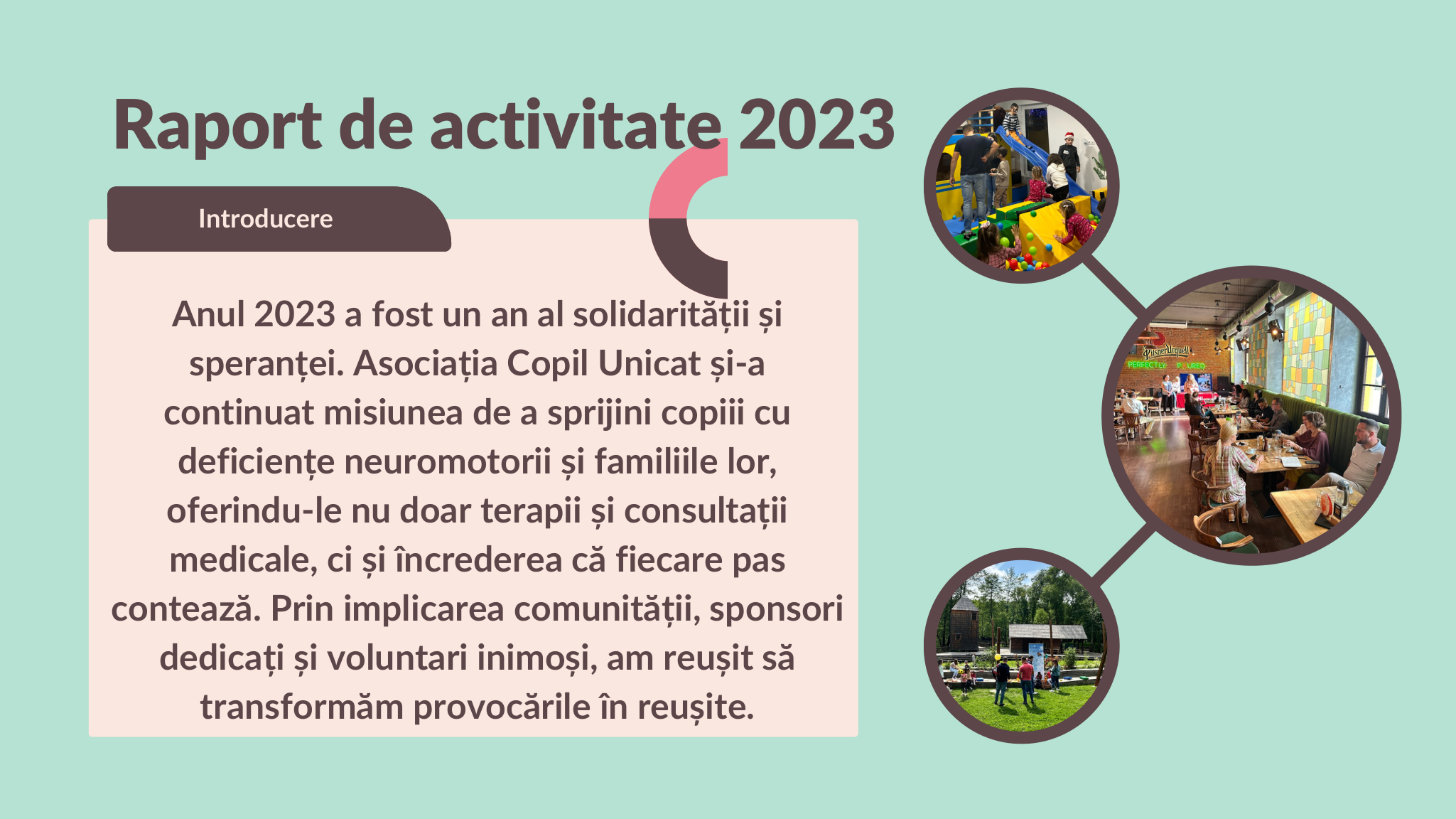 Raport de activitate 2023

Introducere

Anul 2023 a fost un an al solidarității și speranței. Asociația Copil Unicat și-a continuat misiunea de a sprijini copiii cu deficiențe neuromotorii și familiile lor, oferindu-le nu doar terapii și consultații medicale, ci și încrederea că fiecare pas contează. Prin implicarea comunității, sponsori dedicați și voluntari inimoși, am reușit să transformăm provocările în reușite.

Pilsner Urquell
PERFECTLY POURED